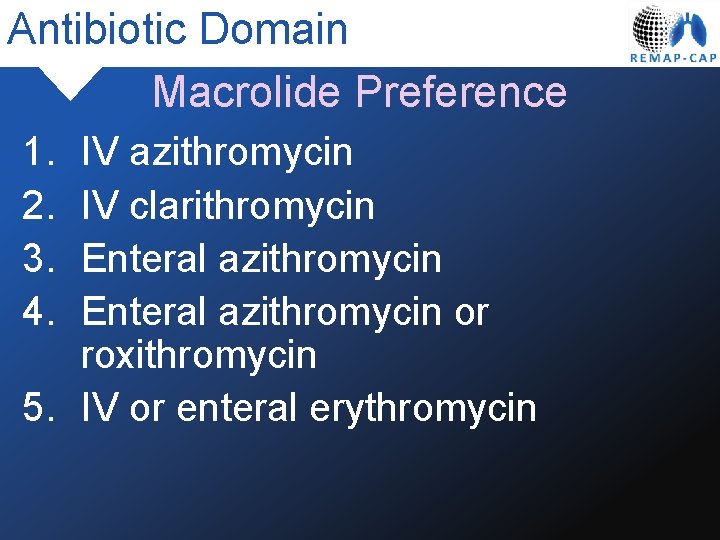 Antibiotic Domain

REMAP-CAP

Macrolide Preference

1. IV azithromycin
2. IV clarithromycin
3. Enteral azithromycin
4. Enteral azithromycin or roxithromycin
5. IV or enteral erythromycin